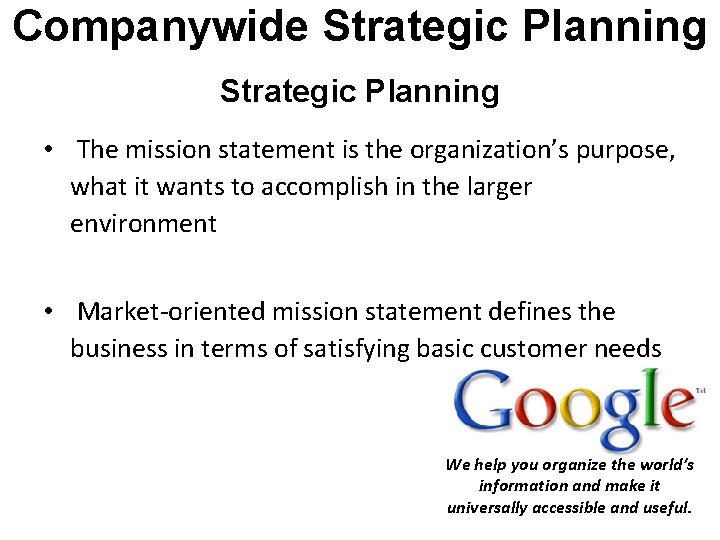 Companywide Strategic Planning

Strategic Planning

• The mission statement is the organization's purpose, what it wants to accomplish in the larger environment

• Market-oriented mission statement defines the business in terms of satisfying basic customer needs

Google™

We help you organize the world's information and make it universally accessible and useful.